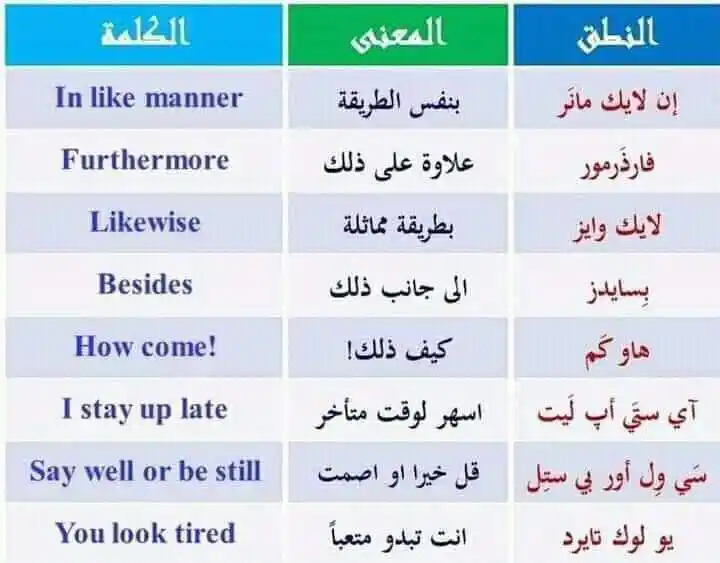 | الكلمة | المعنى | النطق |
|---|---|---|
| In like manner | بنفس الطريقة | إن لايك مانَر |
| Furthermore | علاوة على ذلك | فارذَرمور |
| Likewise | بطريقة مماثلة | لايك وايز |
| Besides | الى جانب ذلك | بِسايدز |
| How come! | كيف ذلك! | هاو كَم |
| I stay up late | اسهر لوقت متأخر | آي ستَي أپ لَيت |
| Say well or be still | قل خيرا او اصمت | سَي وِل أور بي ستِل |
| You look tired | انت تبدو متعباً | يو لوك تايرد |